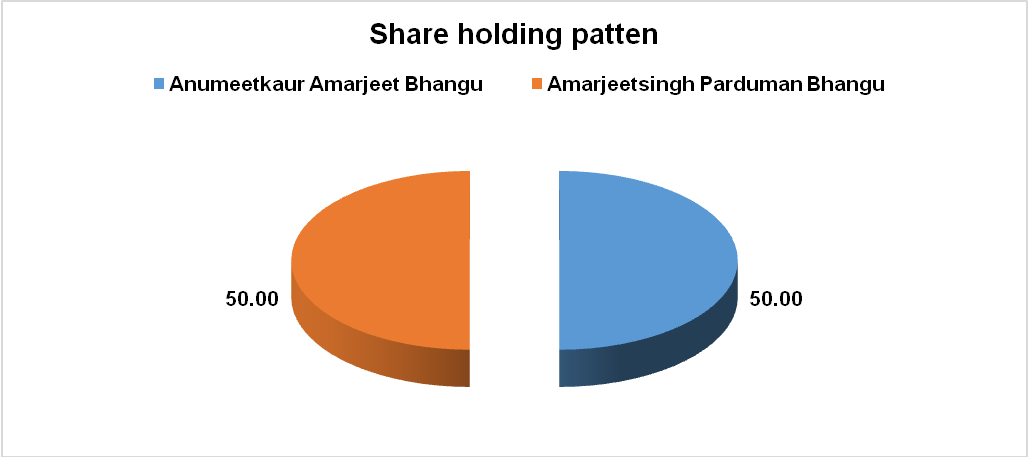 Share holding patten

Anumeetkaur Amarjeet Bhangu
Amarjeetsingh Parduman Bhangu

50.00

50.00